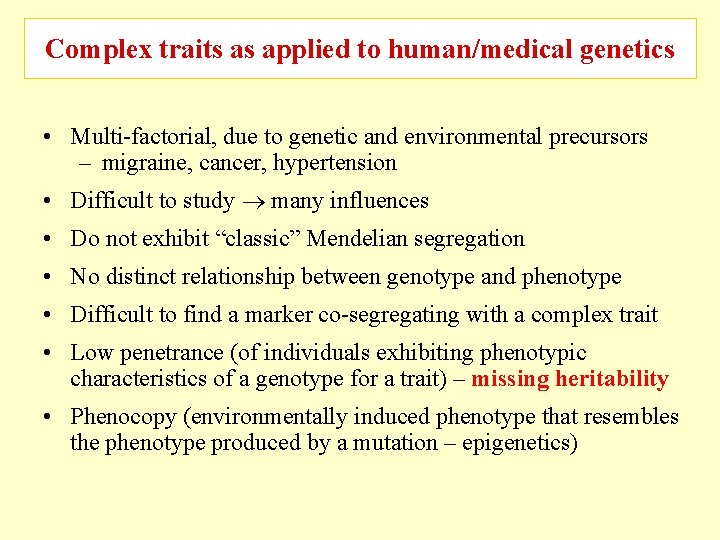 Complex traits as applied to human/medical genetics

• Multi-factorial, due to genetic and environmental precursors
  – migraine, cancer, hypertension

• Difficult to study $\rightarrow$ many influences

• Do not exhibit “classic” Mendelian segregation

• No distinct relationship between genotype and phenotype

• Difficult to find a marker co-segregating with a complex trait

• Low penetrance (of individuals exhibiting phenotypic characteristics of a genotype for a trait) – missing heritability

• Phenocopy (environmentally induced phenotype that resembles the phenotype produced by a mutation – epigenetics)